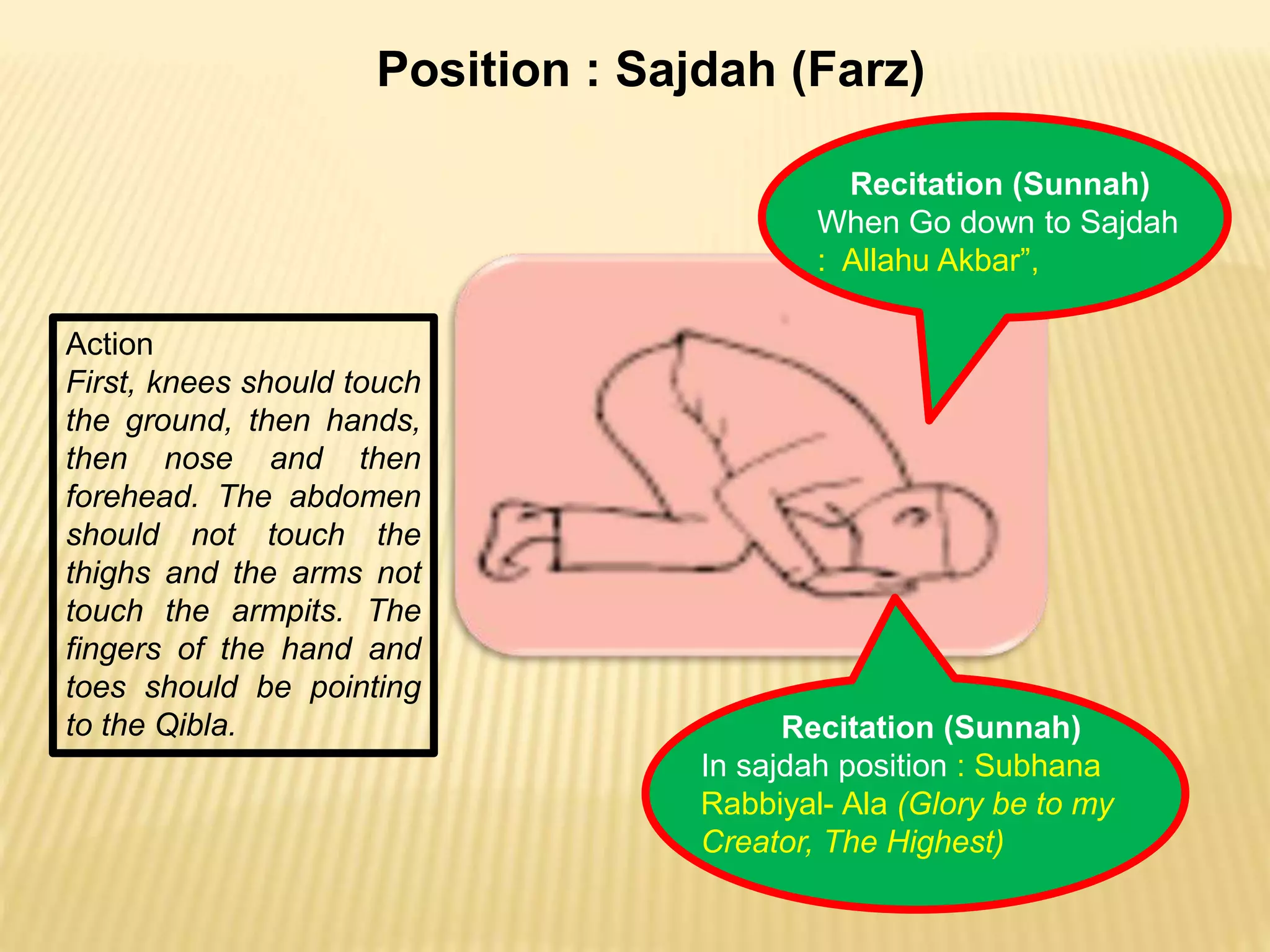 Position : Sajdah (Farz)

Recitation (Sunnah)
When Go down to Sajdah : Allahu Akbar”,

Action
First, knees should touch the ground, then hands, then nose and then forehead. The abdomen should not touch the thighs and the arms not touch the armpits. The fingers of the hand and toes should be pointing to the Qibla.

Recitation (Sunnah)
In sajdah position : Subhana Rabbiyal- Ala (Glory be to my Creator, The Highest)